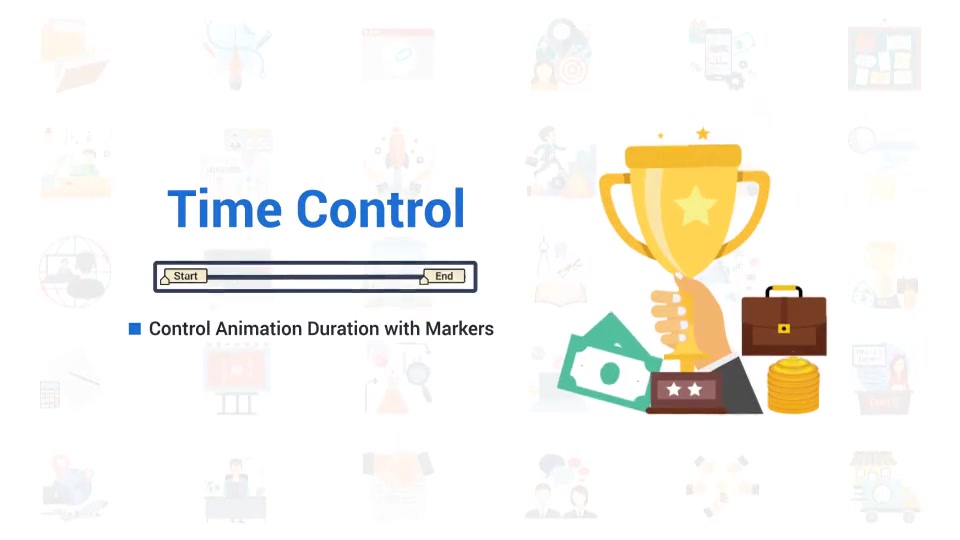 Time Control

Start

End

Control Animation Duration with Markers